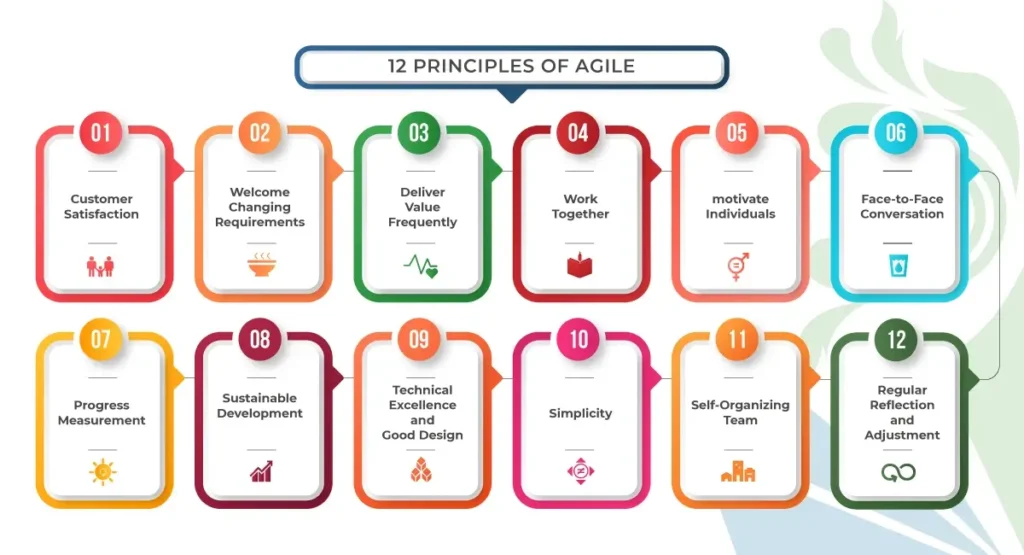 12 PRINCIPLES OF AGILE

01
Customer Satisfaction

02
Welcome Changing Requirements

03
Deliver Value Frequently

04
Work Together

05
motivate Individuals

06
Face-to-Face Conversation

07
Progress Measurement

08
Sustainable Development

09
Technical Excellence and Good Design

10
Simplicity

11
Self-Organizing Team

12
Regular Reflection and Adjustment